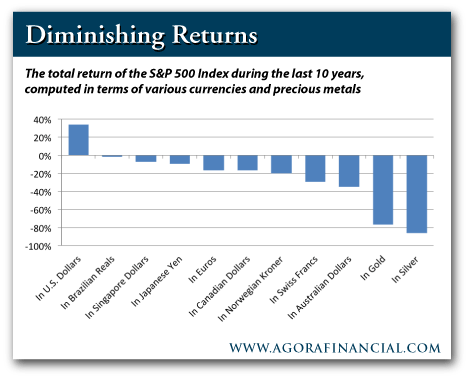 Diminishing Returns

The total return of the S&P 500 Index during the last 10 years, computed in terms of various currencies and precious metals

40%
20%
0%
-20%
-40%
-60%
-80%
-100%

In U.S. Dollars
In Brazilian Reals
In Singapore Dollars
In Japanese Yen
In Euros
In Canadian Dollars
In Norwegian Kroner
In Swiss Francs
In Australian Dollars
In Gold
In Silver

WWW.AGORAFINANCIAL.COM